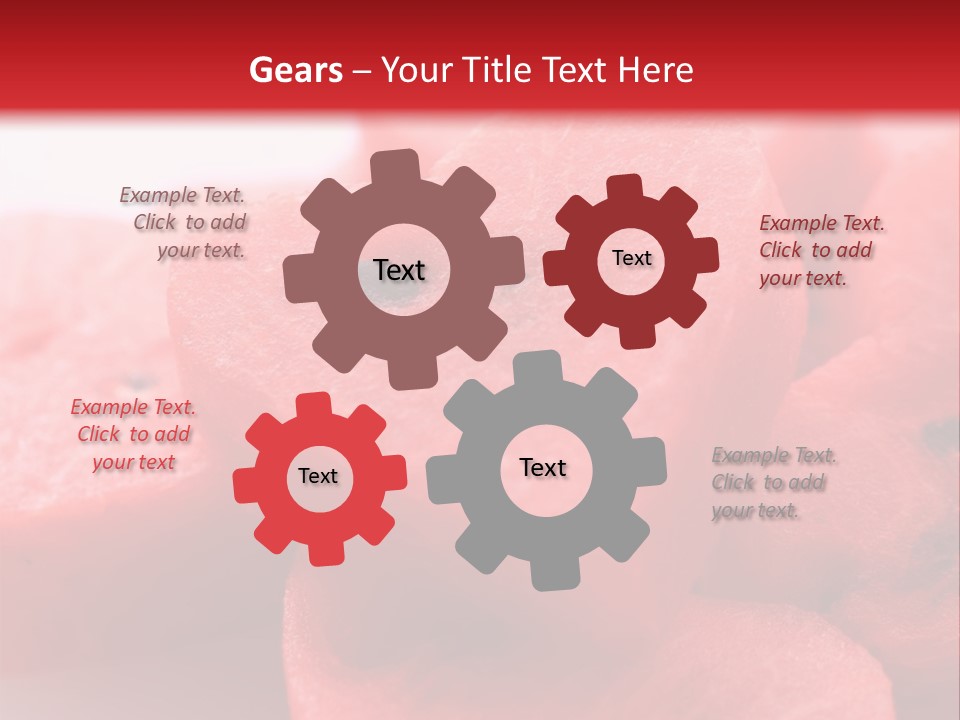 Gears – Your Title Text Here

Example Text. Click to add your text.

Text

Text

Example Text. Click to add your text.

Example Text. Click to add your text

Text

Text

Example Text. Click to add your text.